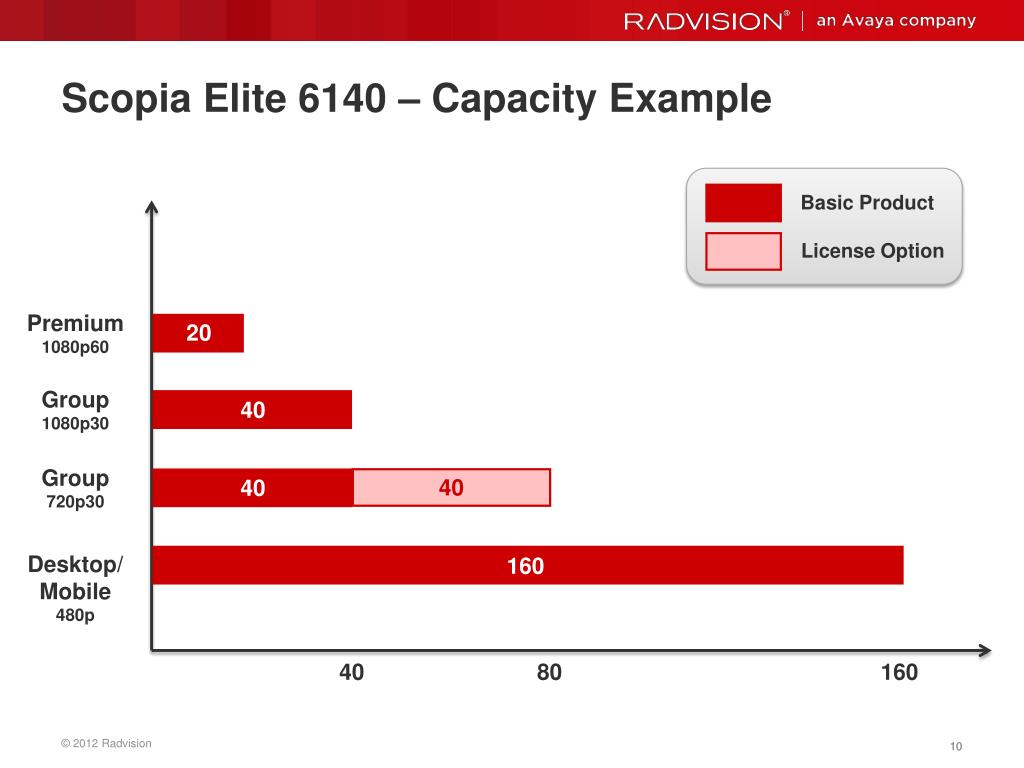 RADVISION® | an Avaya company

Scopia Elite 6140 – Capacity Example

Basic Product
License Option

Premium
1080p60
20

Group
1080p30
40

Group
720p30
40
40

Desktop/
Mobile
480p
160

40
80
160

© 2012 Radvision

10